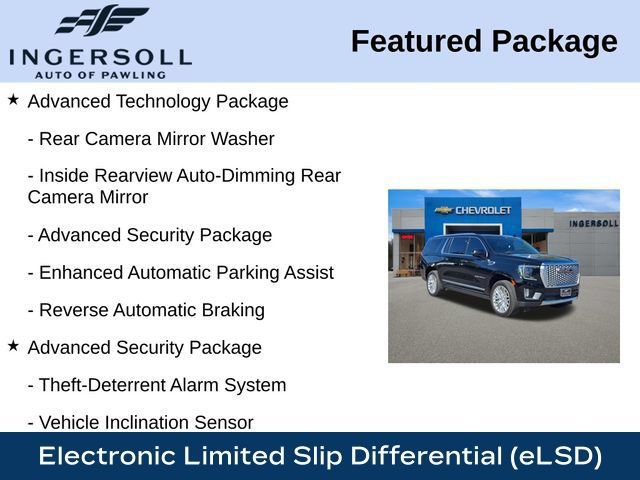 INGERSOLL
AUTO OF PAWLING

Featured Package

★ Advanced Technology Package

- Rear Camera Mirror Washer

- Inside Rearview Auto-Dimming Rear Camera Mirror

- Advanced Security Package

- Enhanced Automatic Parking Assist

- Reverse Automatic Braking

★ Advanced Security Package

- Theft-Deterrent Alarm System

- Vehicle Inclination Sensor

CHEVROLET

INGERSOLL

Electronic Limited Slip Differential (eLSD)